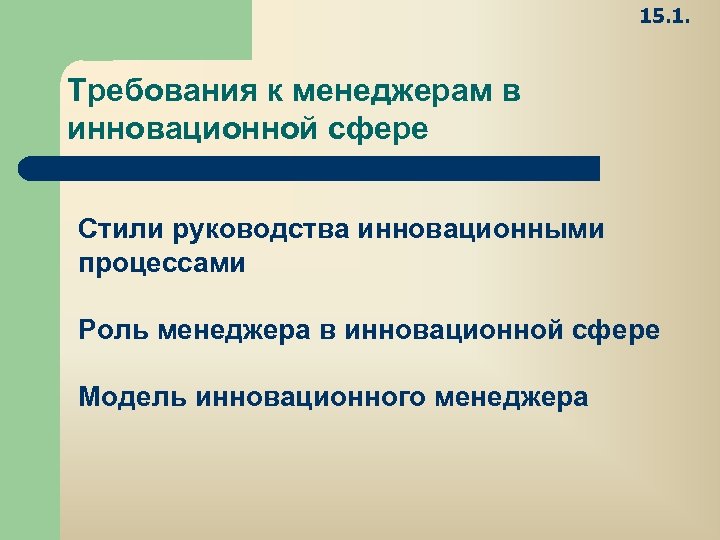 15.1.

Требования к менеджерам в инновационной сфере

Стили руководства инновационными процессами

Роль менеджера в инновационной сфере

Модель инновационного менеджера